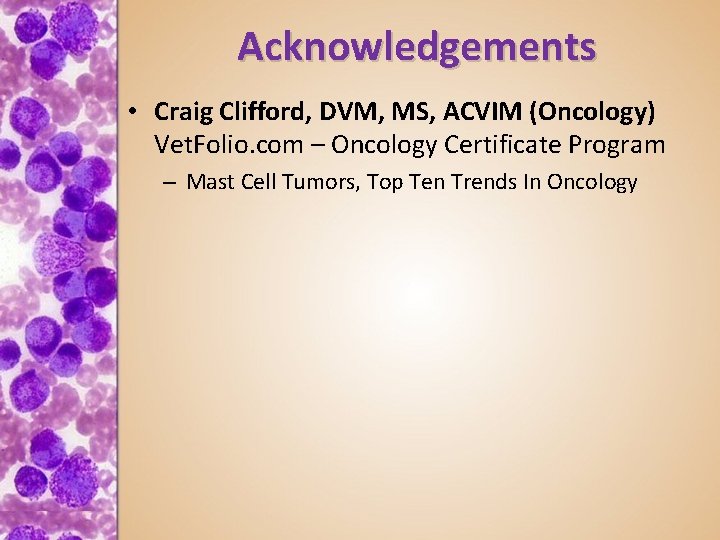 Acknowledgements

• Craig Clifford, DVM, MS, ACVIM (Oncology) VetFolio.com – Oncology Certificate Program

– Mast Cell Tumors, Top Ten Trends In Oncology